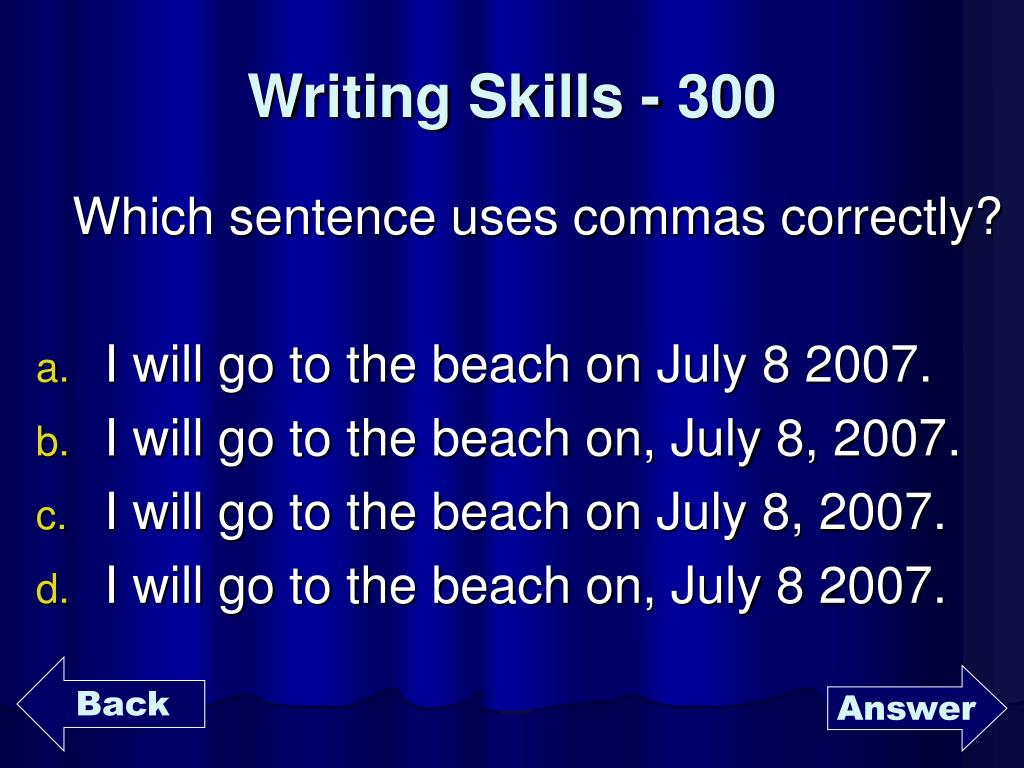 Writing Skills - 300

Which sentence uses commas correctly?

a. I will go to the beach on July 8 2007.
b. I will go to the beach on, July 8, 2007.
c. I will go to the beach on July 8, 2007.
d. I will go to the beach on, July 8 2007.

Back

Answer